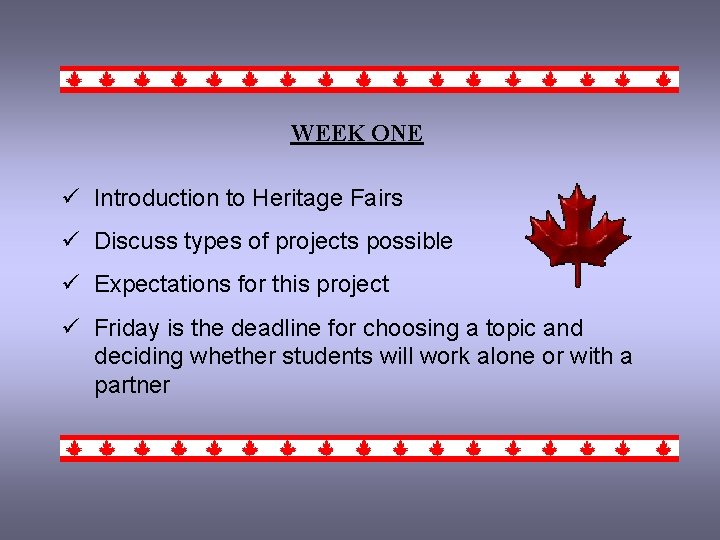 WEEK ONE

✓ Introduction to Heritage Fairs

✓ Discuss types of projects possible

✓ Expectations for this project

✓ Friday is the deadline for choosing a topic and deciding whether students will work alone or with a partner